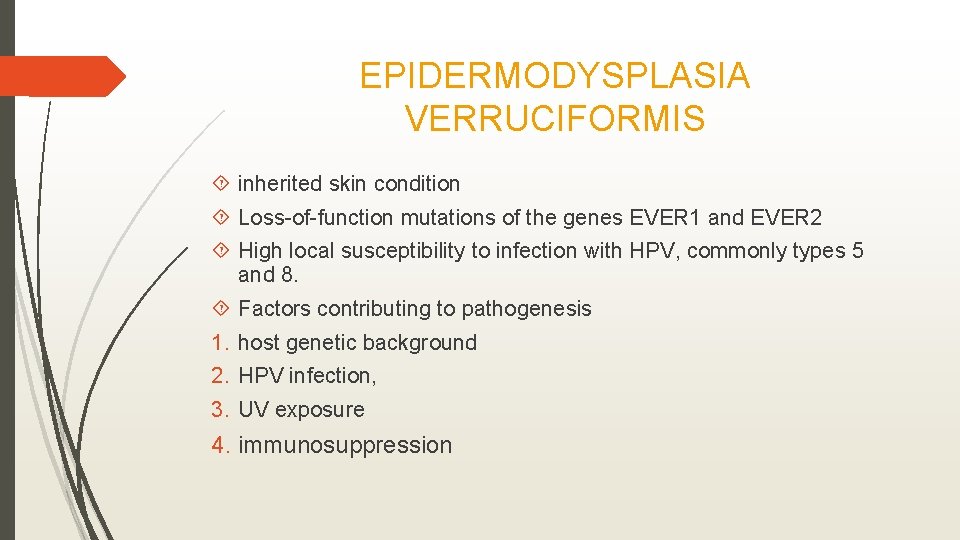 EPIDERMODYSPLASIA VERRUCIFORMIS

inherited skin condition

Loss-of-function mutations of the genes EVER1 and EVER2

High local susceptibility to infection with HPV, commonly types 5 and 8.

Factors contributing to pathogenesis

1. host genetic background
2. HPV infection,
3. UV exposure
4. immunosuppression